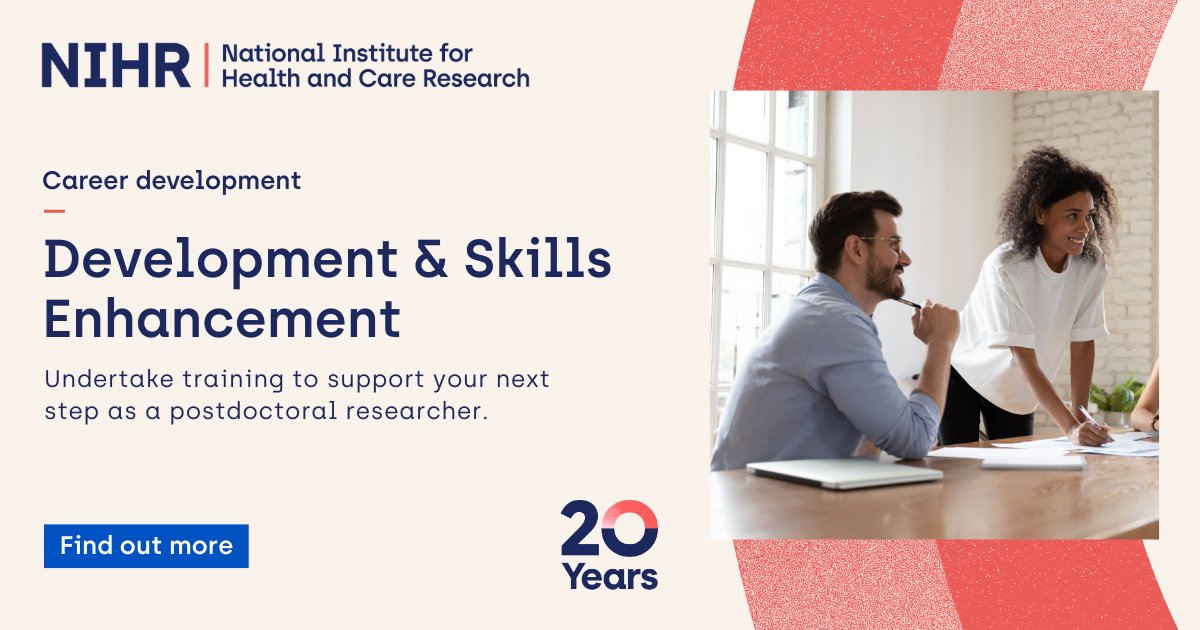 NIHR | National Institute for Health and Care Research

Career development

Development & Skills Enhancement

Undertake training to support your next step as a postdoctoral researcher.

Find out more

20 Years